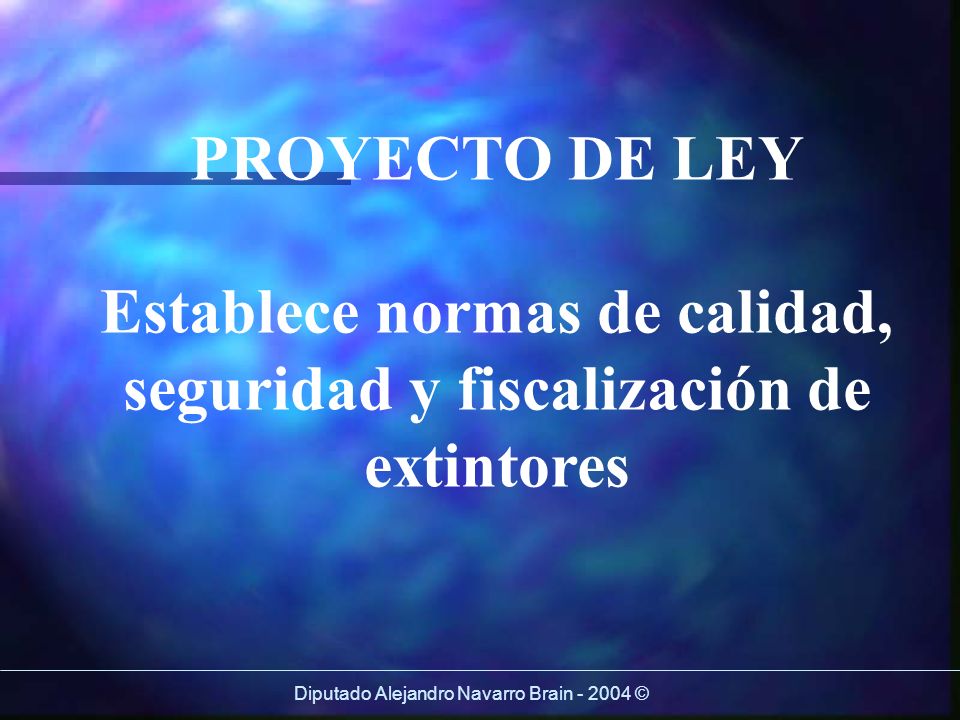 PROYECTO DE LEY

Establece normas de calidad, seguridad y fiscalización de extintores

Diputado Alejandro Navarro Brain - 2004 ©